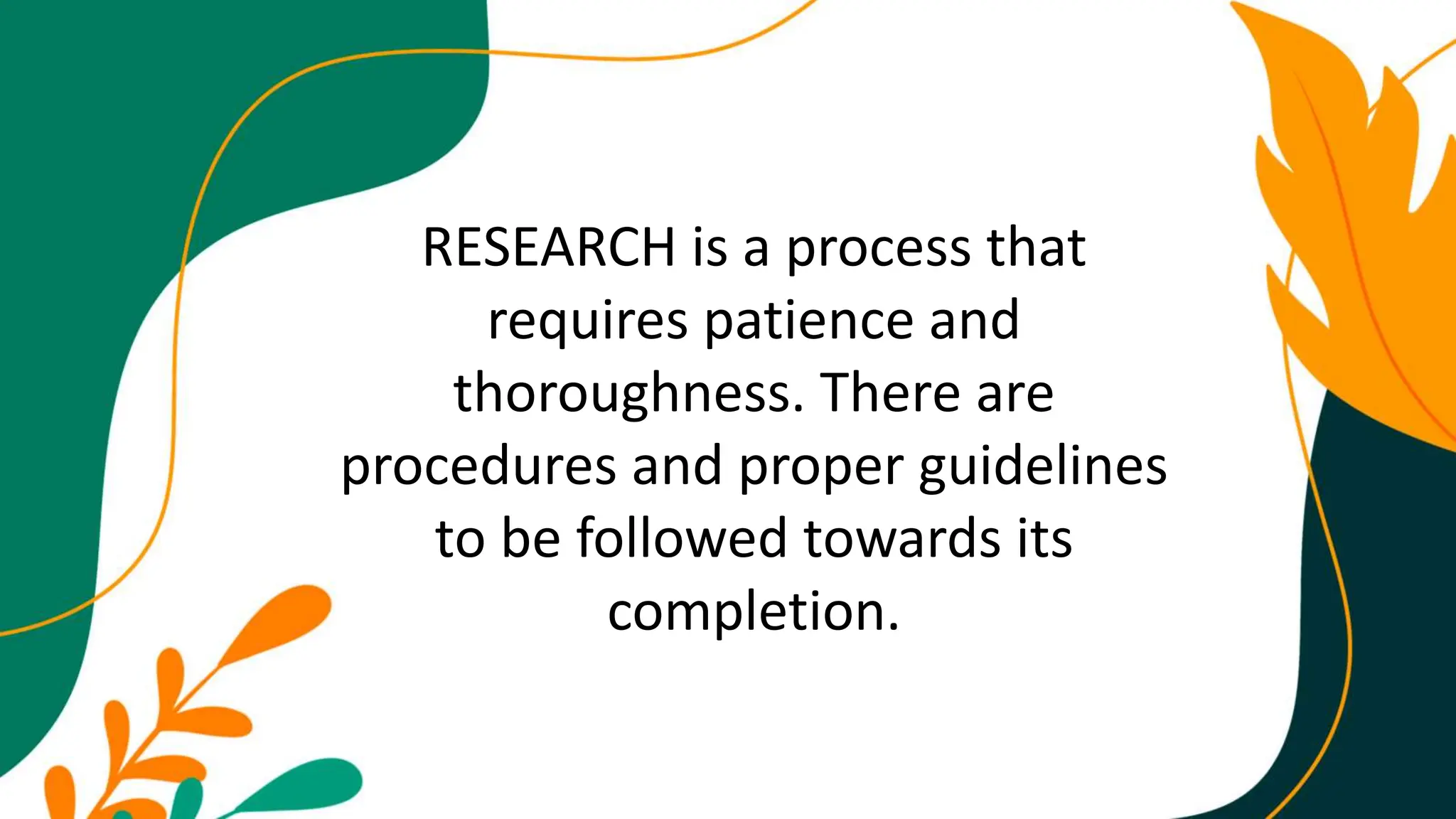 RESEARCH is a process that requires patience and thoroughness. There are procedures and proper guidelines to be followed towards its completion.